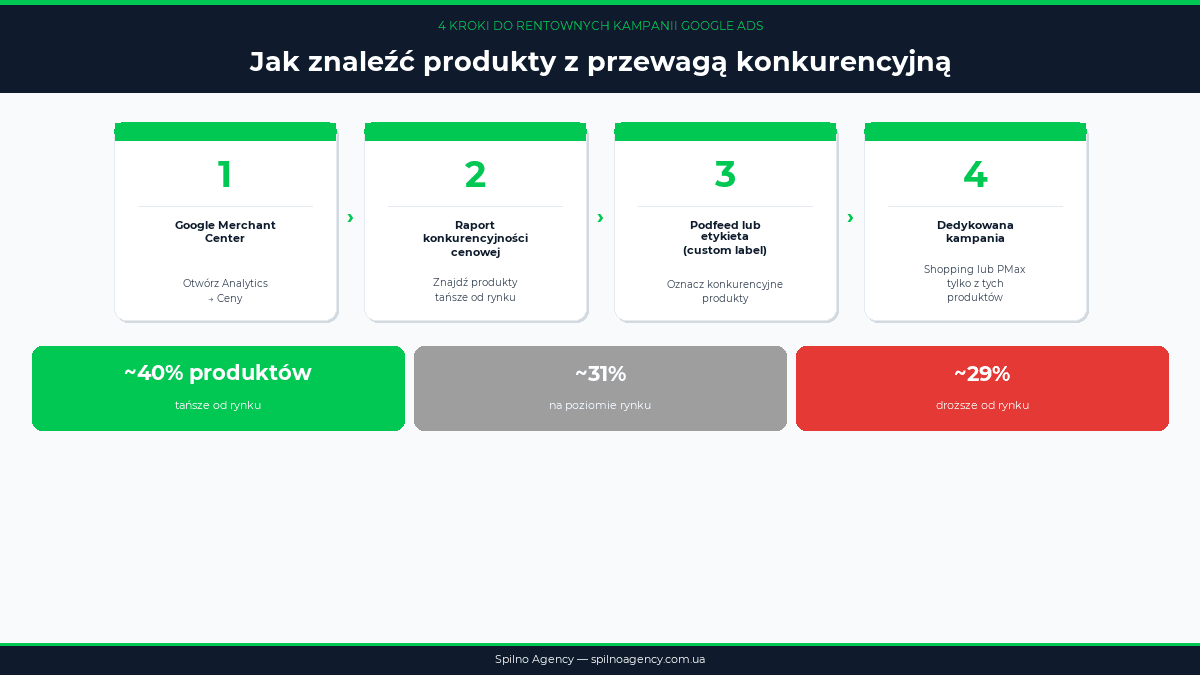 4 KROKI DO RENTOWNYCH KAMPANII GOOGLE ADS

Jak znaleźć produkty z przewagą konkurencyjną

1

Google Merchant Center

Otwórz Analytics → Ceny

›

2

Raport konkurencyjności cenowej

Znajdź produkty tańsze od rynku

›

3

Podfeed lub etykieta (custom label)

Oznacz konkurencyjne produkty

›

4

Dedykowana kampania

Shopping lub PMax tylko z tych produktów

~40% produktów

tańsze od rynku

~31%

na poziomie rynku

~29%

droższe od rynku

Spilno Agency — spilnoagency.com.ua